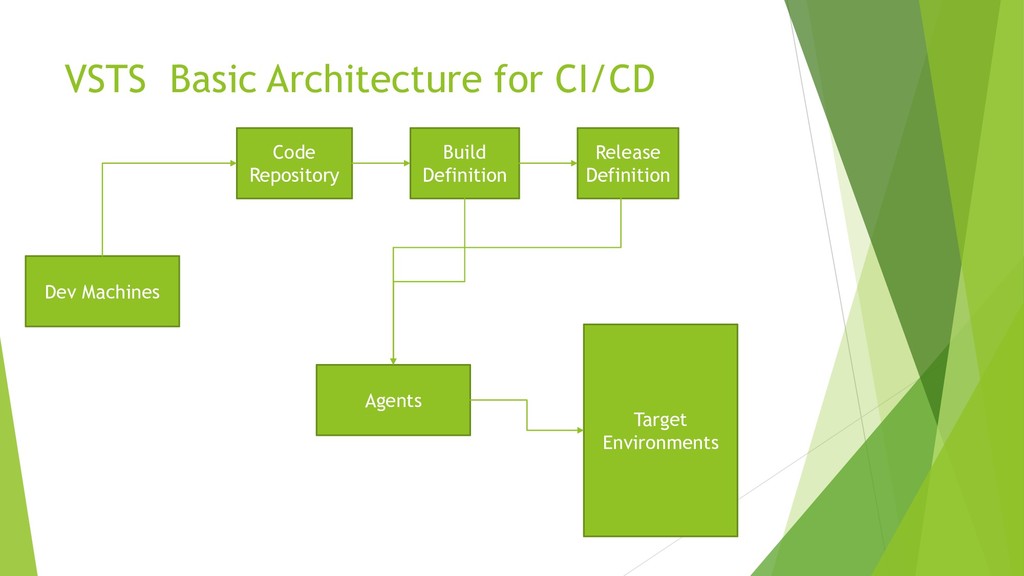 VSTS Basic Architecture for CI/CD

Code Repository

Build Definition

Release Definition

Dev Machines

Agents

Target Environments